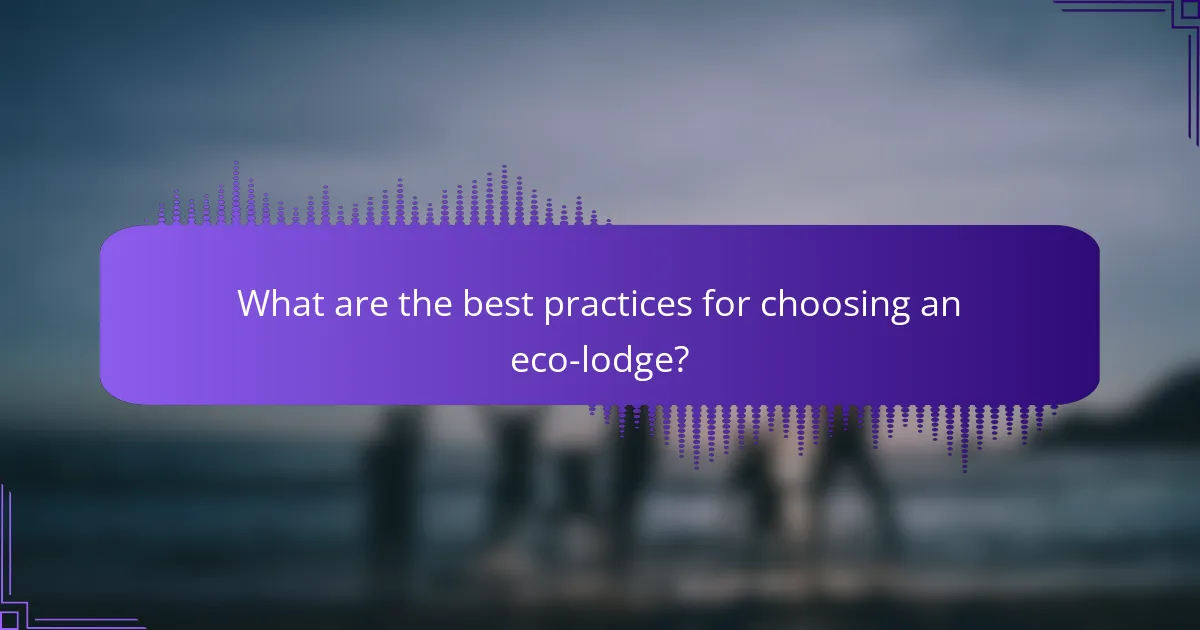 What are the best practices for choosing an eco-lodge?